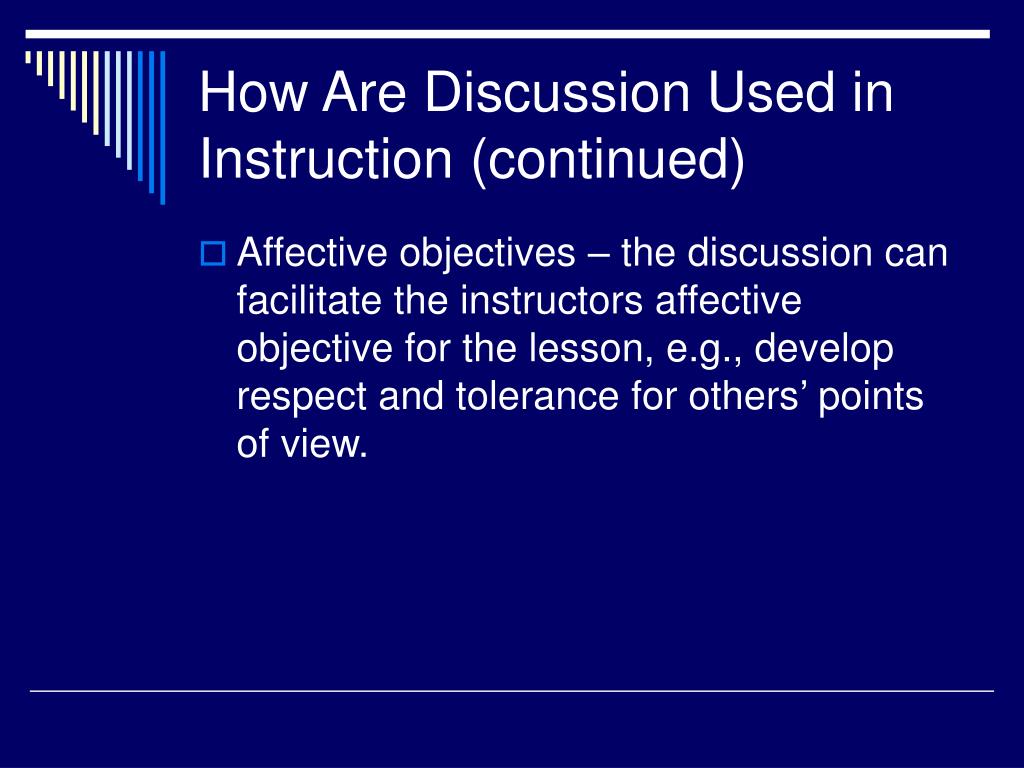 How Are Discussion Used in Instruction (continued)

Affective objectives – the discussion can facilitate the instructors affective objective for the lesson, e.g., develop respect and tolerance for others’ points of view.